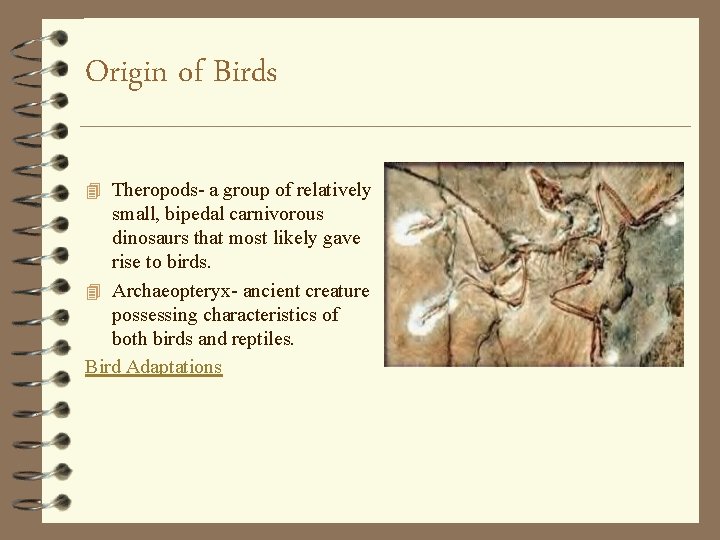 Origin of Birds

Theropods- a group of relatively small, bipedal carnivorous dinosaurs that most likely gave rise to birds.

Archaeopteryx- ancient creature possessing characteristics of both birds and reptiles.

Bird Adaptations